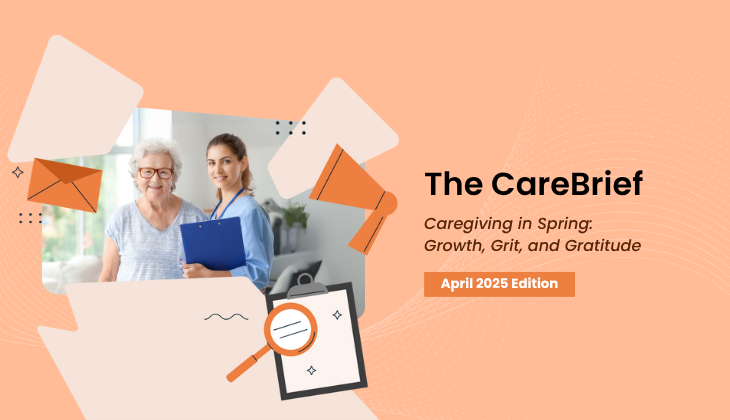 The CareBrief

Caregiving in Spring: Growth, Grit, and Gratitude

April 2025 Edition